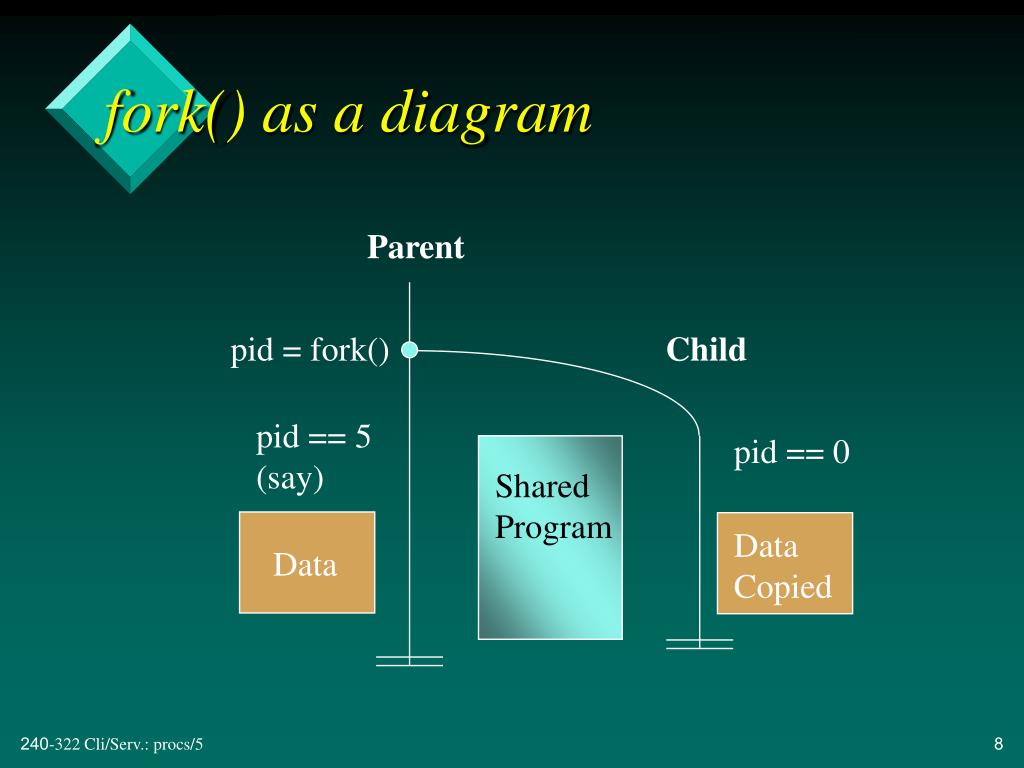 fork() as a diagram

Parent

pid = fork()

Child

pid == 5
(say)

Shared
Program

pid == 0

Data

Data
Copied

240-322 Cli/Serv.: procs/5

8